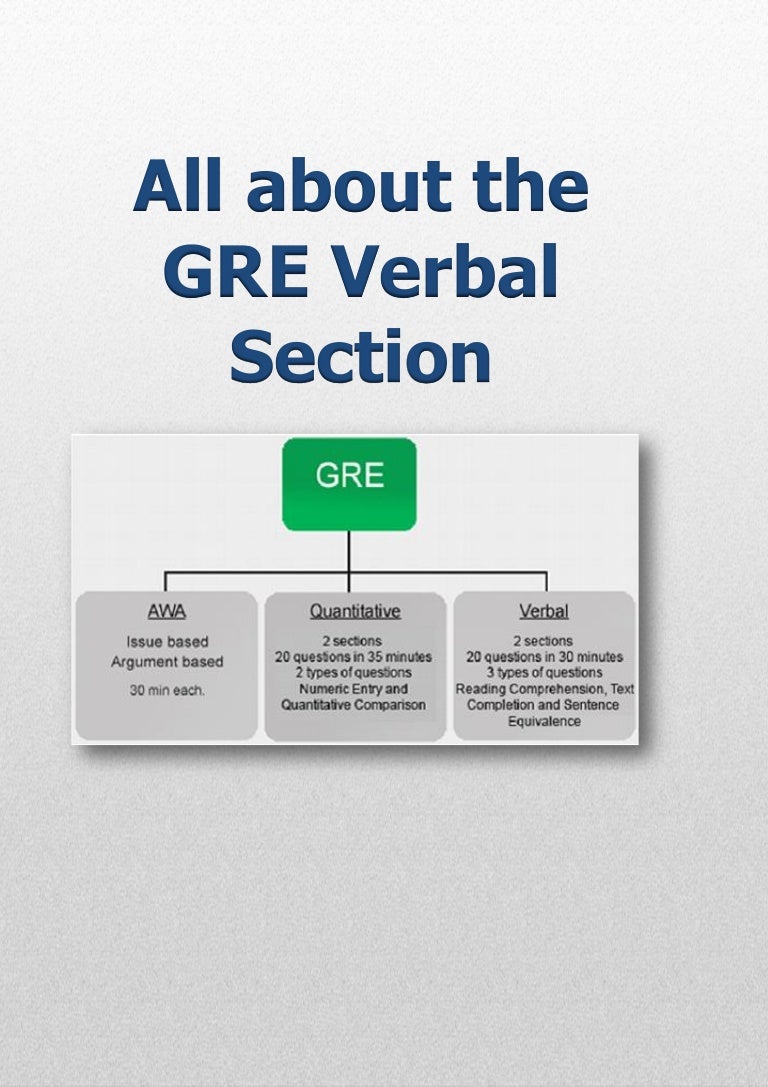 All about the GRE Verbal Section

GRE

AWA
Issue based
Argument based
30 min each.

Quantitative
2 sections
20 questions in 35 minutes
2 types of questions
Numeric Entry and Quantitative Comparison

Verbal
2 sections
20 questions in 30 minutes
3 types of questions
Reading Comprehension, Text Completion and Sentence Equivalence